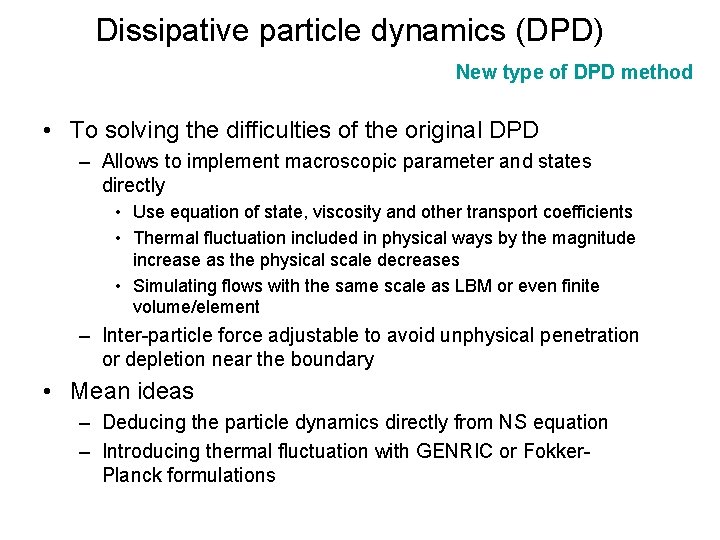 Dissipative particle dynamics (DPD)

New type of DPD method

• To solving the difficulties of the original DPD
– Allows to implement macroscopic parameter and states directly
• Use equation of state, viscosity and other transport coefficients
• Thermal fluctuation included in physical ways by the magnitude increase as the physical scale decreases
• Simulating flows with the same scale as LBM or even finite volume/element
– Inter-particle force adjustable to avoid unphysical penetration or depletion near the boundary

• Mean ideas
– Deducing the particle dynamics directly from NS equation
– Introducing thermal fluctuation with GENRIC or Fokker-Planck formulations